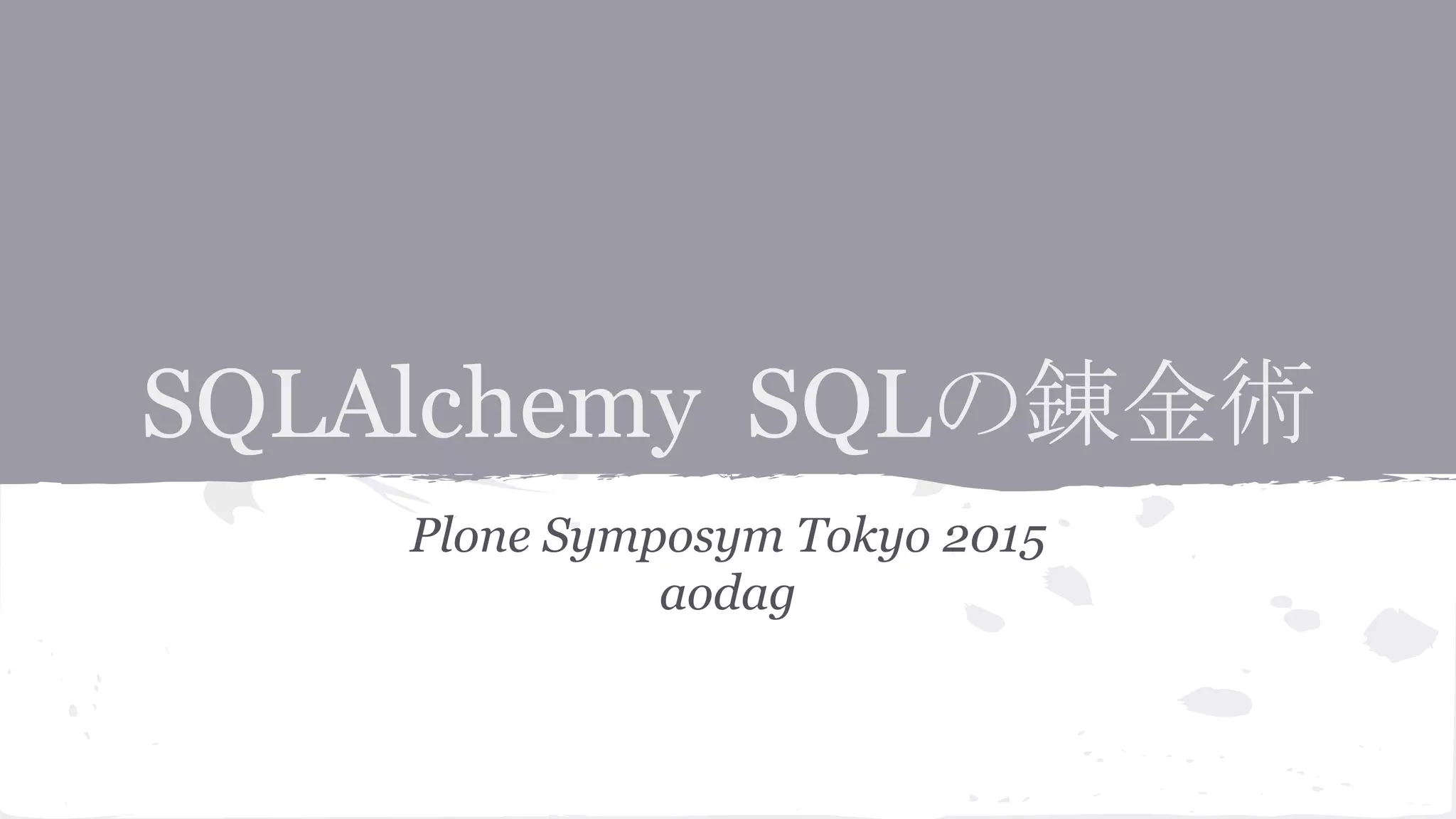 SQLAlchemy SQLの錬金術

Plone Symposym Tokyo 2015
aodag